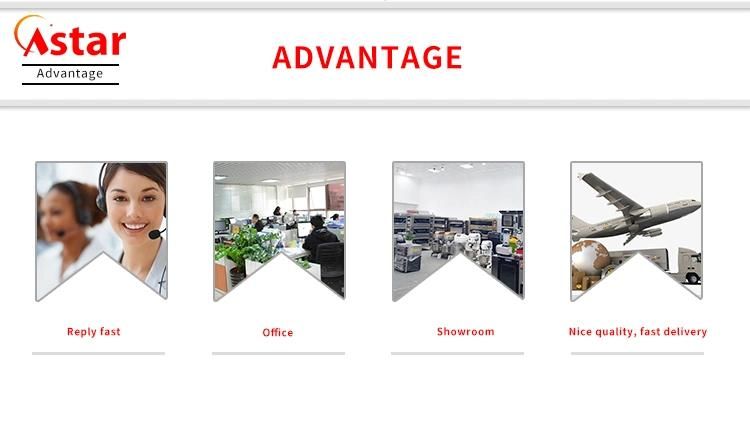 Astar
Advantage

ADVANTAGE

Reply fast

Office

Showroom

Nice quality, fast delivery